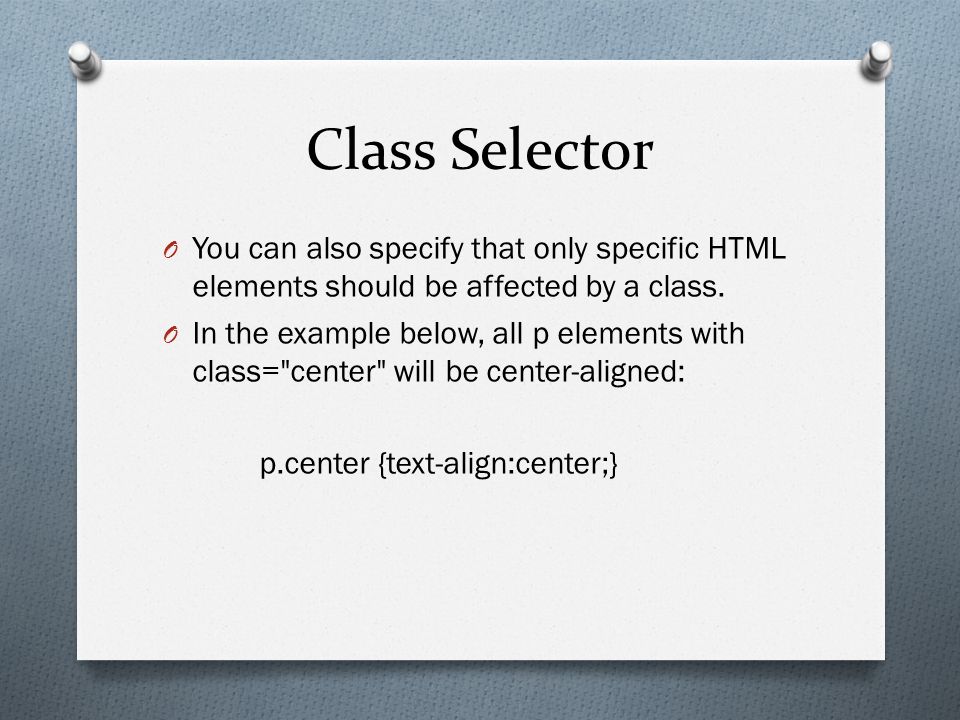 Class Selector

O You can also specify that only specific HTML elements should be affected by a class.

O In the example below, all p elements with class="center" will be center-aligned:

p.center {text-align:center;}